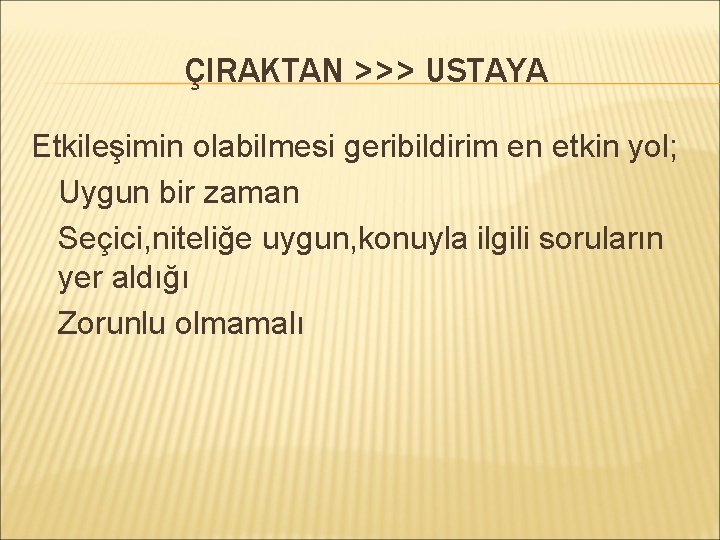 ÇIRAKTAN >>> USTAYA

Etkileşimin olabilmesi geribildirim en etkin yol;

Uygun bir zaman

Seçici,niteliğe uygun,konuyla ilgili soruların yer aldığı

Zorunlu olmamalı